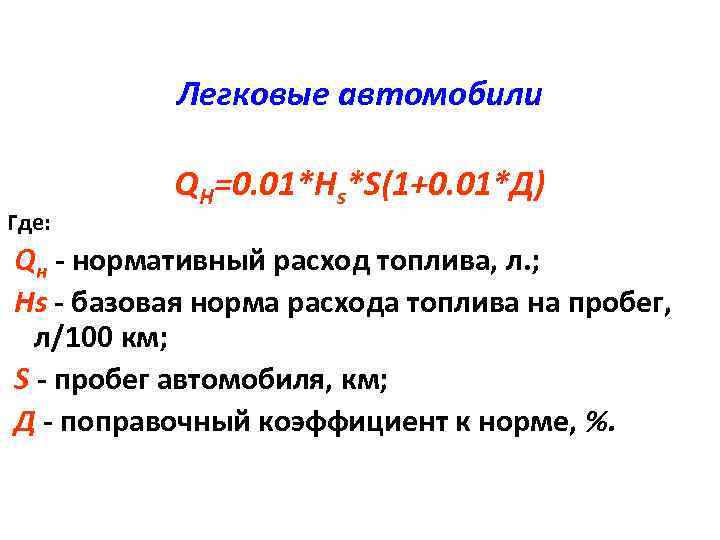 Легковые автомобили

$Q_Н=0.01*H_s*S(1+0.01*Д)$

Где:

$Q_н$ - нормативный расход топлива, л.;

Hs - базовая норма расхода топлива на пробег, л/100 км;

S - пробег автомобиля, км;

Д - поправочный коэффициент к норме, %.